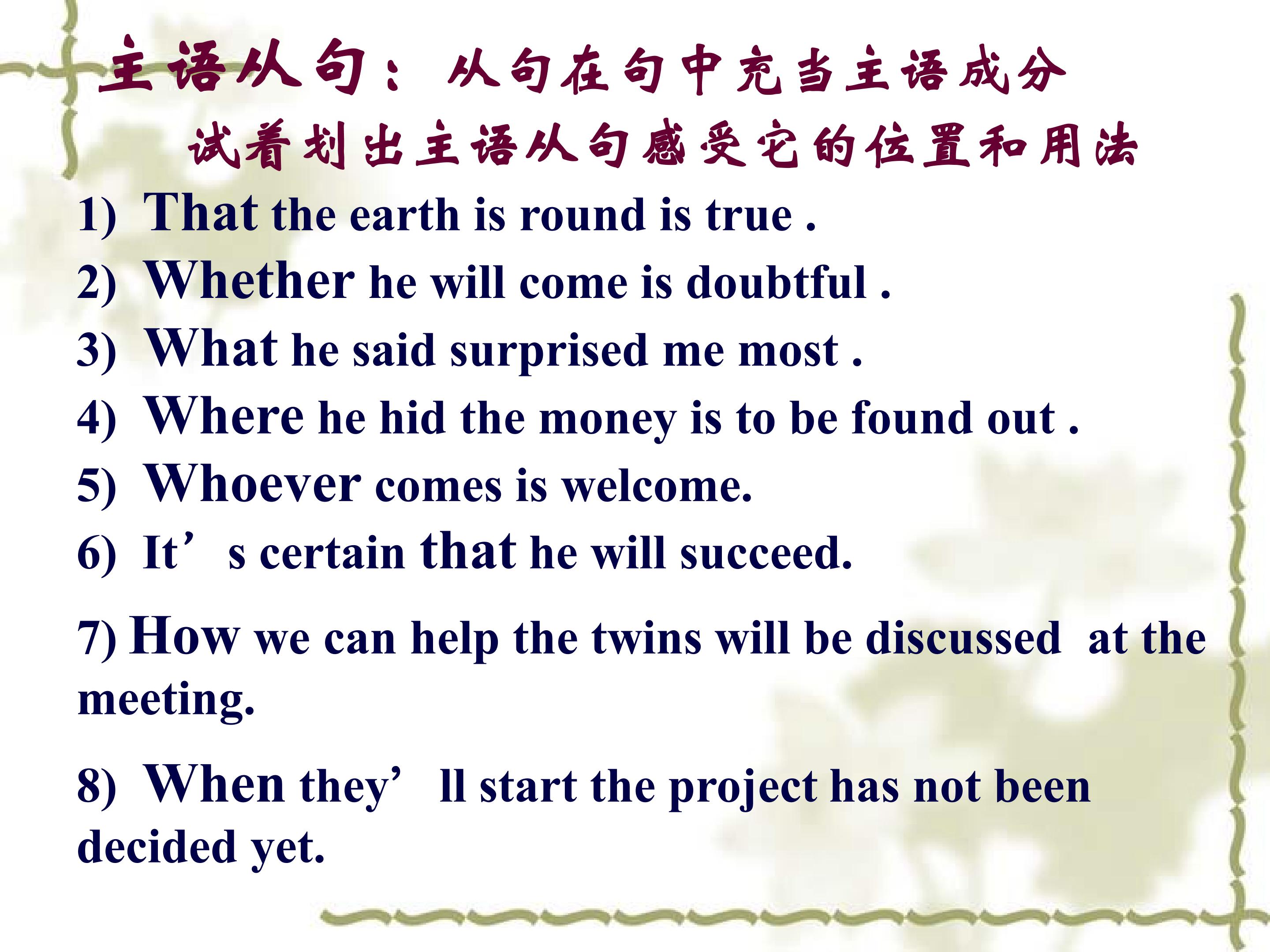 主语从句：从句在句中充当主语成分

试着划出主语从句感受它的位置和用法

1) That the earth is round is true .

2) Whether he will come is doubtful .

3) What he said surprised me most .

4) Where he hid the money is to be found out .

5) Whoever comes is welcome.

6) It's certain that he will succeed.

7) How we can help the twins will be discussed at the meeting.

8) When they'll start the project has not been decided yet.